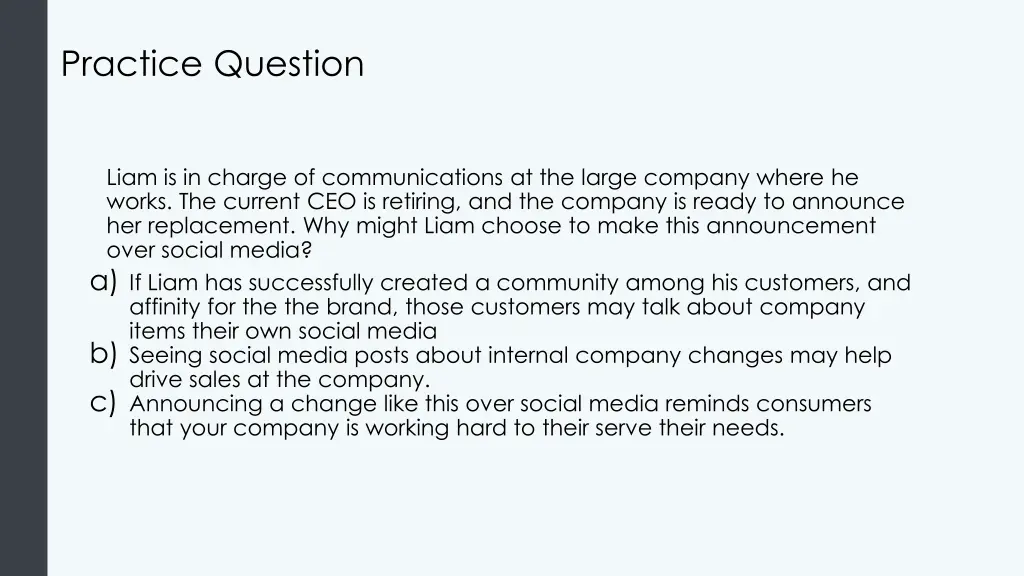 Practice Question

Liam is in charge of communications at the large company where he works. The current CEO is retiring, and the company is ready to announce her replacement. Why might Liam choose to make this announcement over social media?

a) If Liam has successfully created a community among his customers, and affinity for the the brand, those customers may talk about company items their own social media
b) Seeing social media posts about internal company changes may help drive sales at the company.
c) Announcing a change like this over social media reminds consumers that your company is working hard to their serve their needs.